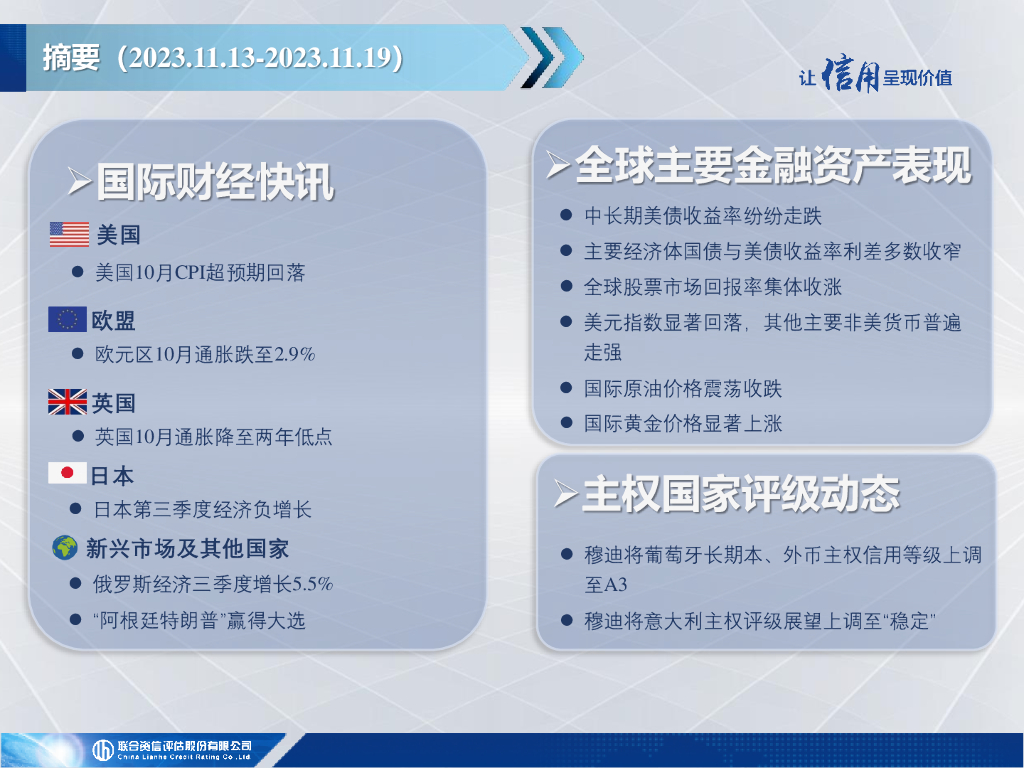 摘要（2023.11.13-2023.11.19）

让信用呈现价值

➢国际财经快讯

美国

● 美国10月CPI超预期回落

欧盟

● 欧元区10月通胀跌至2.9%

英国

● 英国10月通胀降至两年低点

日本

● 日本第三季度经济负增长

新兴市场及其他国家

● 俄罗斯经济三季度增长5.5%

● “阿根廷特朗普”赢得大选

➢全球主要金融资产表现

● 中长期美债收益率纷纷走跌

● 主要经济体国债与美债收益率利差多数收窄

● 全球股票市场回报率集体收涨

● 美元指数显著回落，其他主要非美货币普遍走强

● 国际原油价格震荡收跌

● 国际黄金价格显著上涨

➢主权国家评级动态

● 穆迪将葡萄牙长期本、外币主权信用等级上调至A3

● 穆迪将意大利主权评级展望上调至“稳定”

联合资信评估股份有限公司
China Lianhe Credit Rating Co.,Ltd.